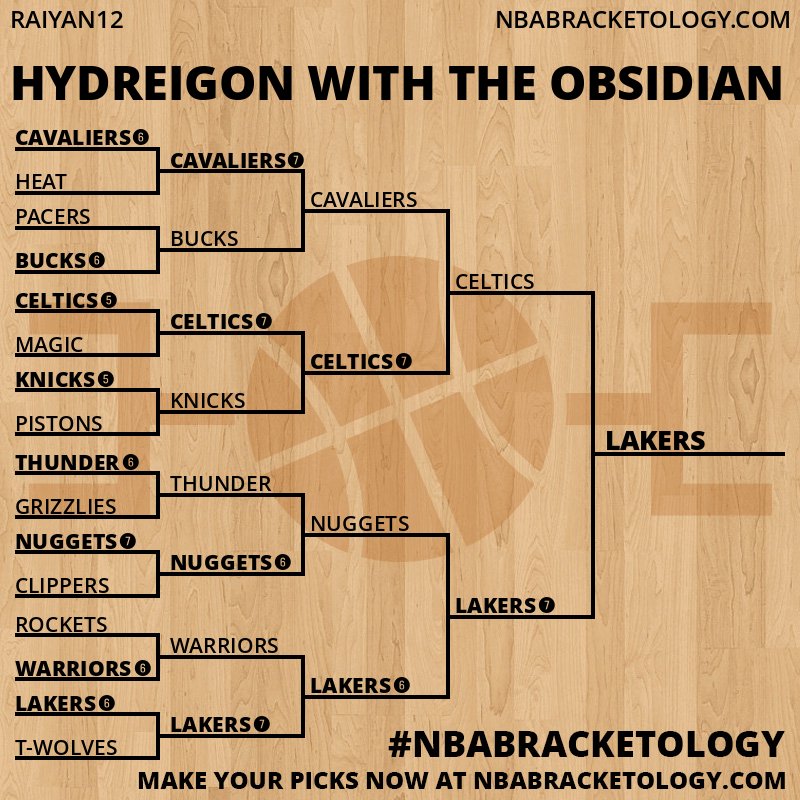 RAIYAN12

NBABRACKETOLOGY.COM

HYDREIGON WITH THE OBSIDIAN

CAVALIERS 6
HEAT
PACERS
BUCKS 6
CELTICS 5
MAGIC
KNICKS 5
PISTONS
THUNDER 6
GRIZZLIES
NUGGETS 7
CLIPPERS
ROCKETS
WARRIORS 6
LAKERS 6
T-WOLVES

CAVALIERS 7
BUCKS
CELTICS 7
KNICKS
THUNDER
NUGGETS 6
WARRIORS
LAKERS 7

CAVALIERS
CELTICS 7
NUGGETS
LAKERS 6

CELTICS
LAKERS 7

LAKERS

#NBABRACKETOLOGY
MAKE YOUR PICKS NOW AT NBABRACKETOLOGY.COM